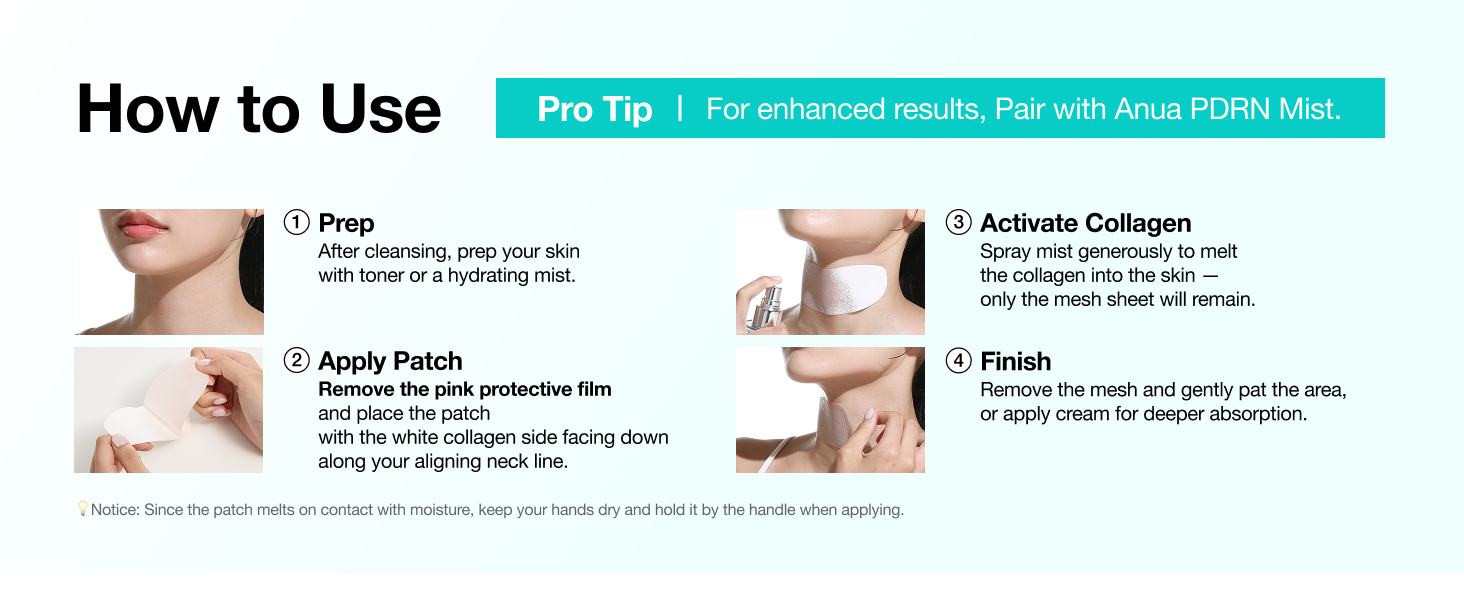 How to Use

Pro Tip | For enhanced results, Pair with Anua PDRN Mist.

① Prep
After cleansing, prep your skin with toner or a hydrating mist.

② Apply Patch
Remove the pink protective film
and place the patch with the white collagen side facing down along your aligning neck line.

③ Activate Collagen
Spray mist generously to melt the collagen into the skin — only the mesh sheet will remain.

④ Finish
Remove the mesh and gently pat the area, or apply cream for deeper absorption.

Notice: Since the patch melts on contact with moisture, keep your hands dry and hold it by the handle when applying.